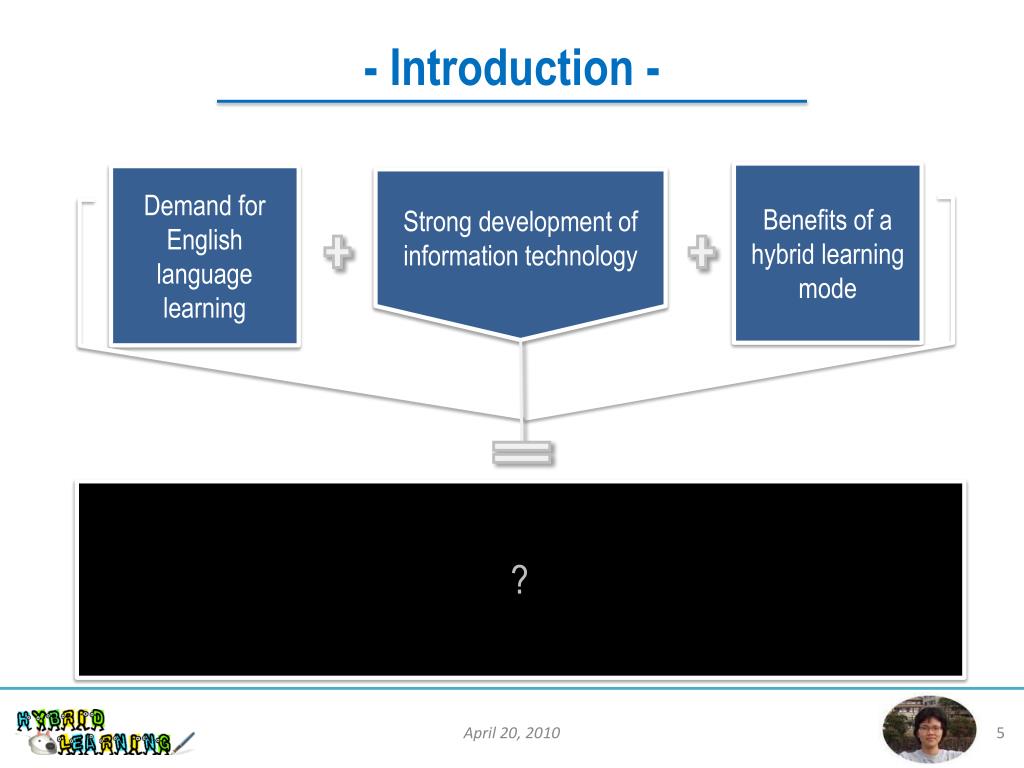 - Introduction -

Demand for English language learning

Strong development of information technology

Benefits of a hybrid learning mode

?

HYBRID LEARNING

April 20, 2010

5